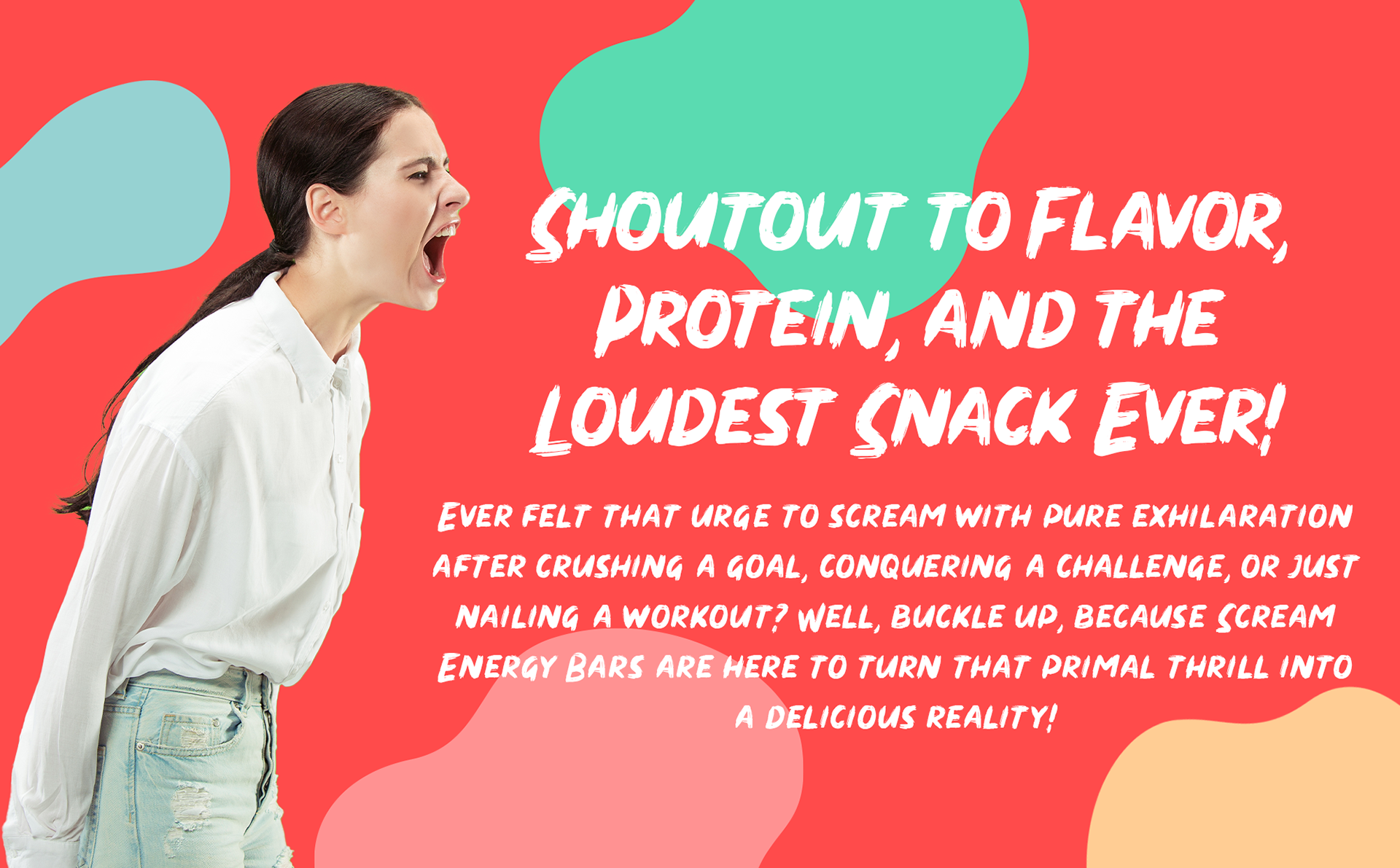 Shoutout to Flavor, Protein, and the Loudest Snack Ever!

Ever felt that urge to scream with pure exhilaration after crushing a goal, conquering a challenge, or just nailing a workout? Well, buckle up, because Scream Energy Bars are here to turn that primal thrill into a delicious reality!